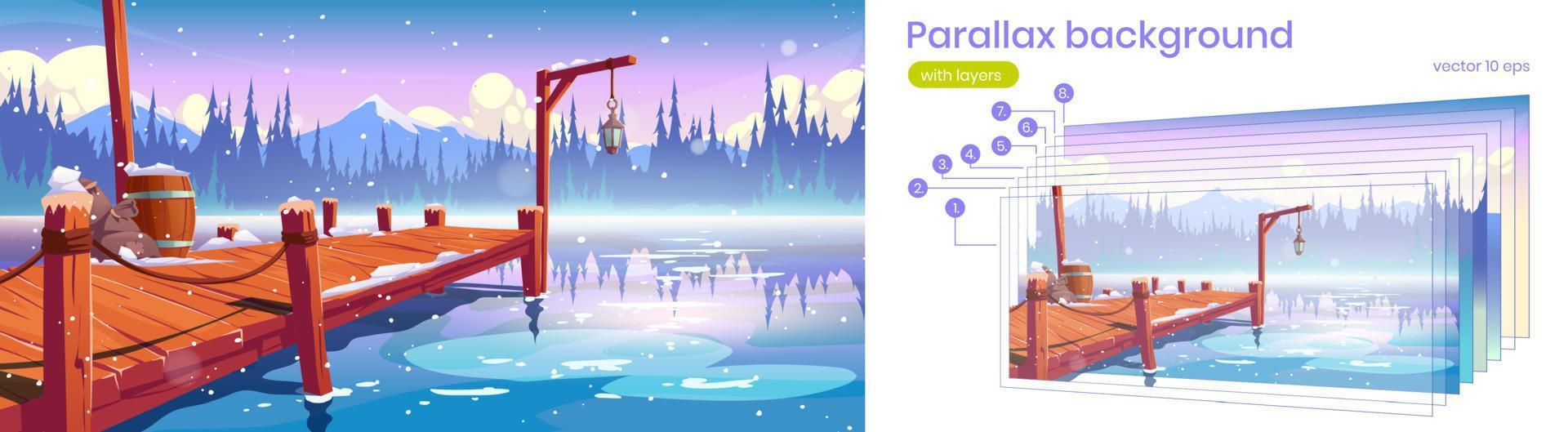 Parallax background

with layers

vector 10 eps

8.

7.

6.

5.

4.

3.

2.

1.